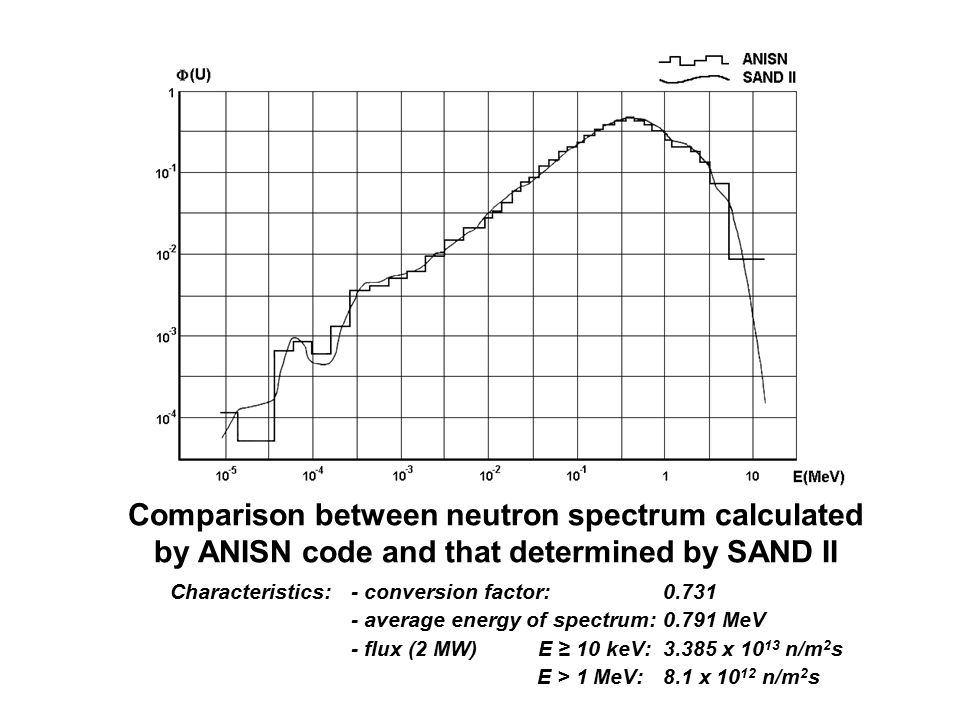 ANISN
SAND II

$\Phi$(U)

1

$10^{-1}$

$10^{-2}$

$10^{-3}$

$10^{-4}$

$10^{-5}$ $10^{-4}$ $10^{-3}$ $10^{-2}$ $10^{-1}$ 1 10 E(MeV)

Comparison between neutron spectrum calculated by ANISN code and that determined by SAND II

Characteristics: - conversion factor: 0.731
- average energy of spectrum: 0.791 MeV
- flux (2 MW) E ≥ 10 keV: 3.385 x $10^{13}$ n/m$^2$s
E > 1 MeV: 8.1 x $10^{12}$ n/m$^2$s